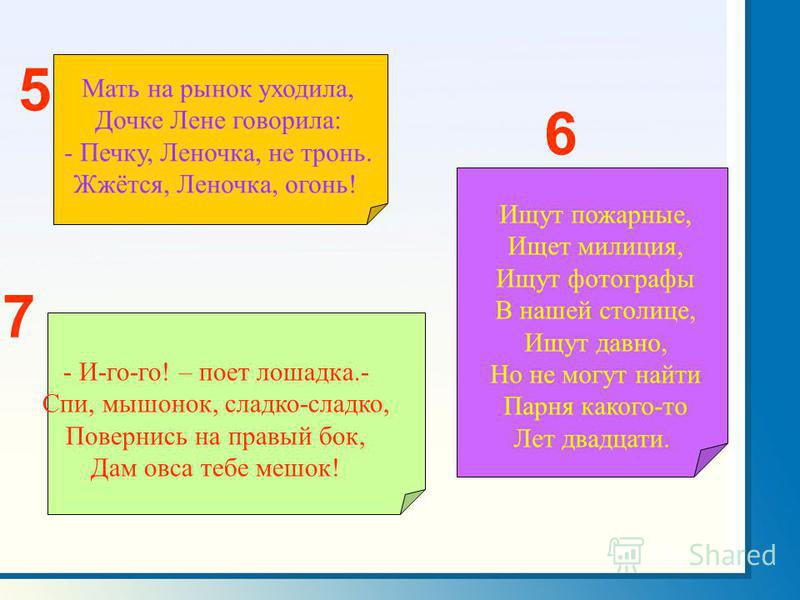 5

Мать на рынок уходила,
Дочке Лене говорила:
- Печку, Леночка, не тронь.
Жжётся, Леночка, огонь!

6

Ищут пожарные,
Ищет милиция,
Ищут фотографы
В нашей столице,
Ищут давно,
Но не могут найти
Парня какого-то
Лет двадцати.

7

- И-го-го! – поет лошадка.-
Спи, мышонок, сладко-сладко,
Повернись на правый бок,
Дам овса тебе мешок!

Shared